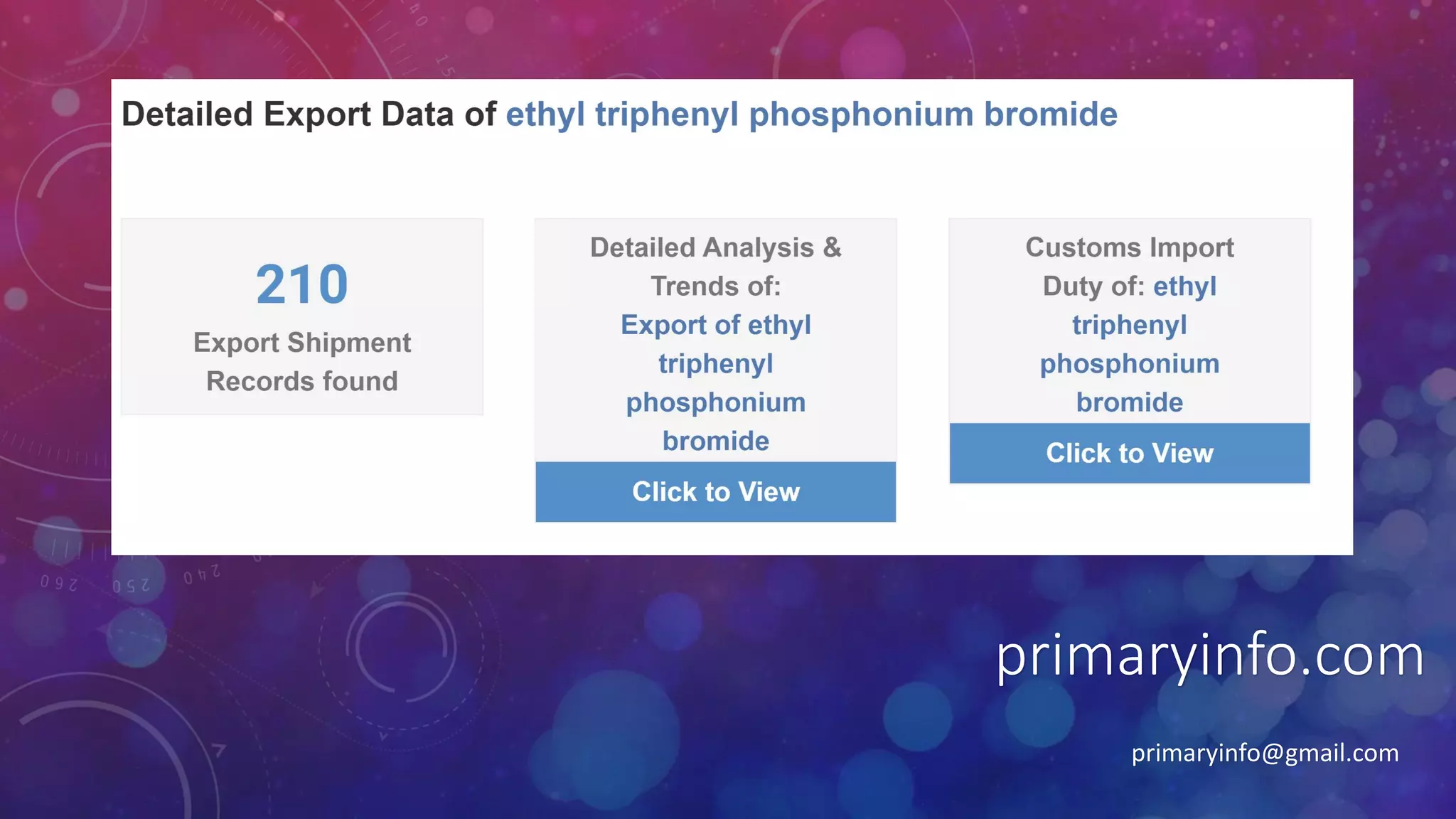 Detailed Export Data of ethyl triphenyl phosphonium bromide

210
Export Shipment Records found

Detailed Analysis & Trends of: Export of ethyl triphenyl phosphonium bromide

Click to View

Customs Import Duty of: ethyl triphenyl phosphonium bromide

Click to View

primaryinfo.com

primaryinfo@gmail.com